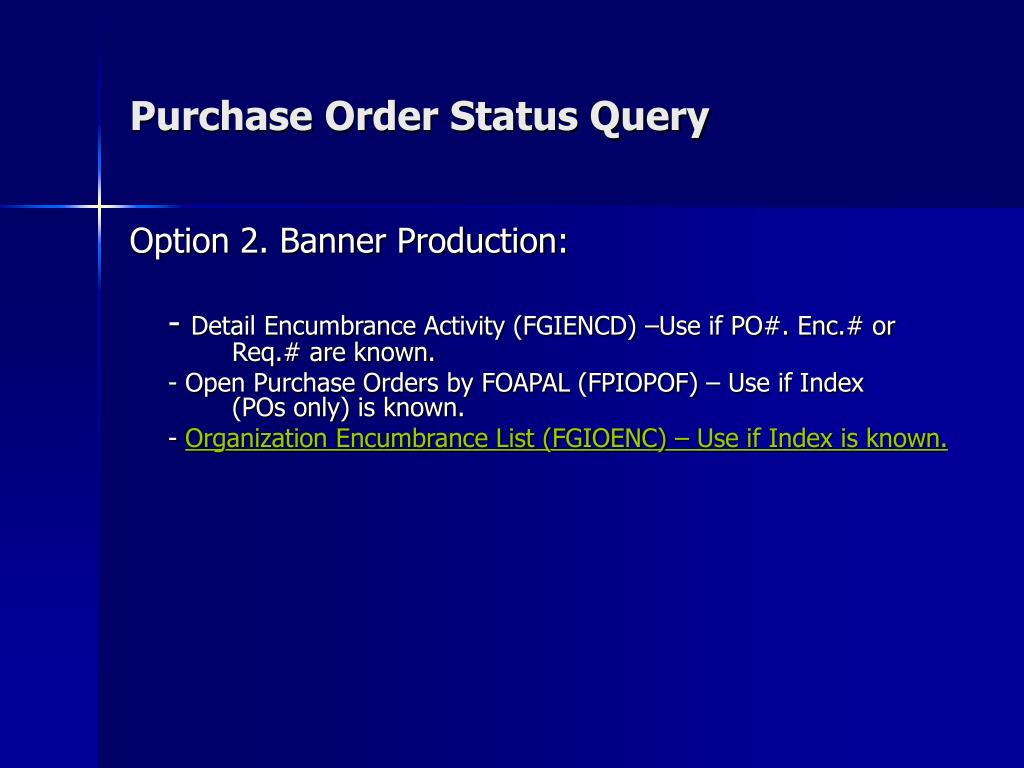 Purchase Order Status Query

Option 2. Banner Production:

- Detail Encumbrance Activity (FGIENCD) –Use if PO#. Enc.# or Req.# are known.

- Open Purchase Orders by FOAPAL (FPIOPOF) – Use if Index (POs only) is known.

- Organization Encumbrance List (FGIOENC) – Use if Index is known.